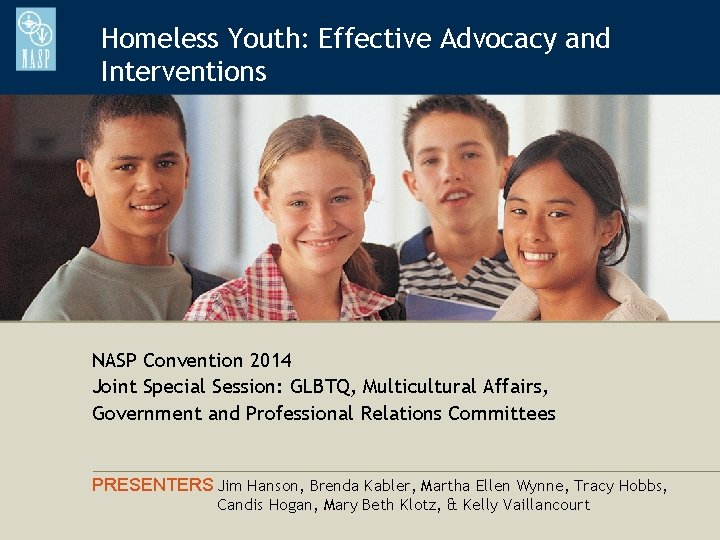 NASP

Homeless Youth: Effective Advocacy and Interventions

NASP Convention 2014
Joint Special Session: GLBTQ, Multicultural Affairs, Government and Professional Relations Committees

PRESENTERS Jim Hanson, Brenda Kabler, Martha Ellen Wynne, Tracy Hobbs, Candis Hogan, Mary Beth Klotz, & Kelly Vaillancourt